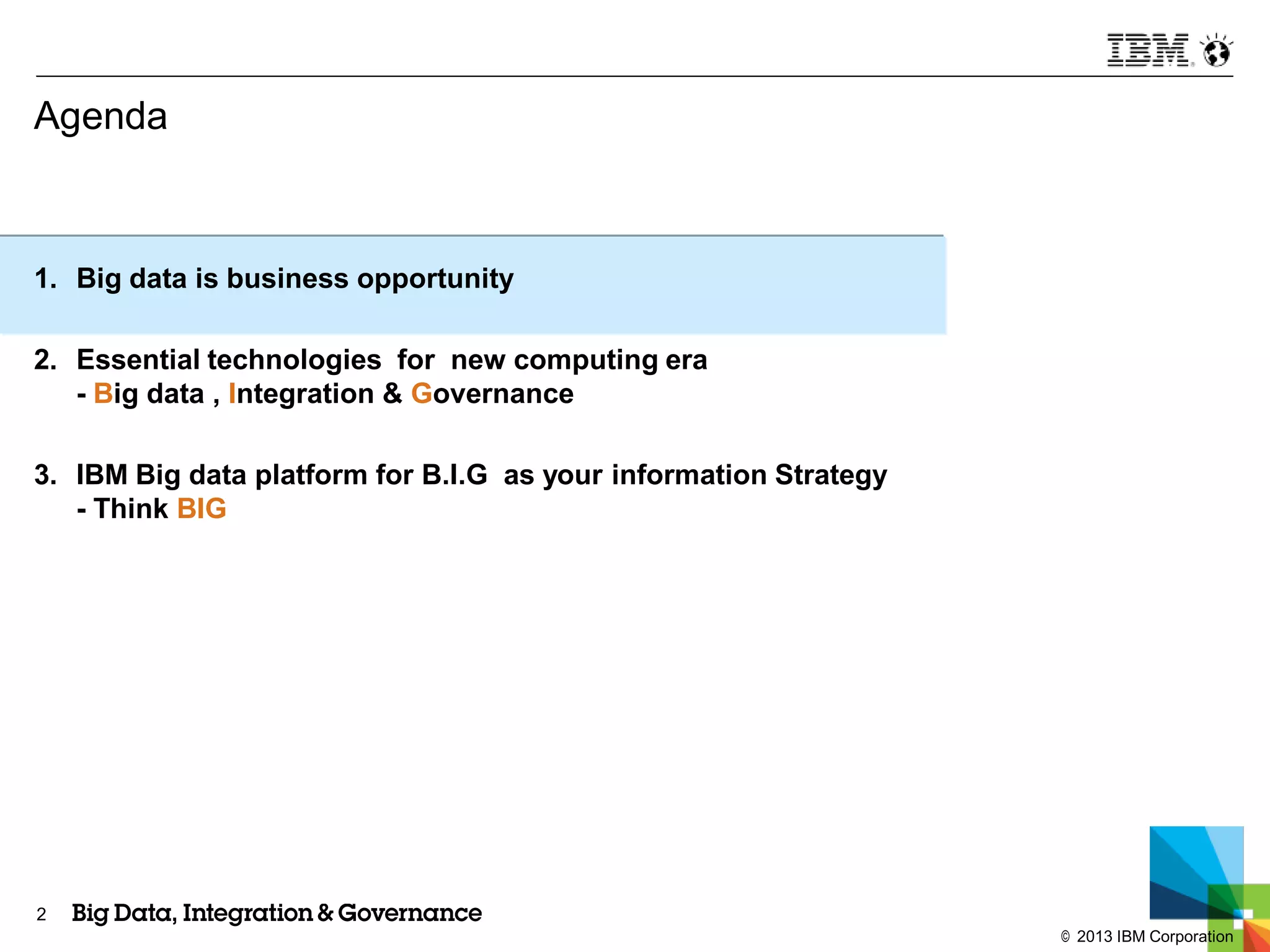 IBM

Agenda

1. Big data is business opportunity

2. Essential technologies for new computing era
- Big data , Integration & Governance

3. IBM Big data platform for B.I.G as your information Strategy
- Think BIG

2 Big Data, Integration & Governance

© 2013 IBM Corporation